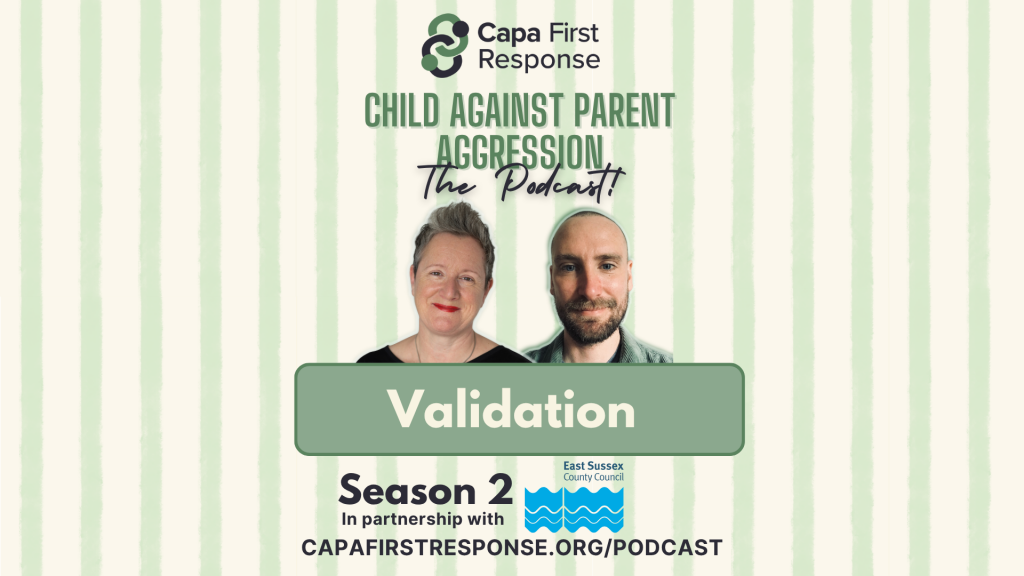 Capa First Response

CHILD AGAINST PARENT AGGRESSION
The Podcast!

Validation

Season 2
In partnership with

East Sussex County Council

CAPAFIRSTRESPONSE.ORG/PODCAST